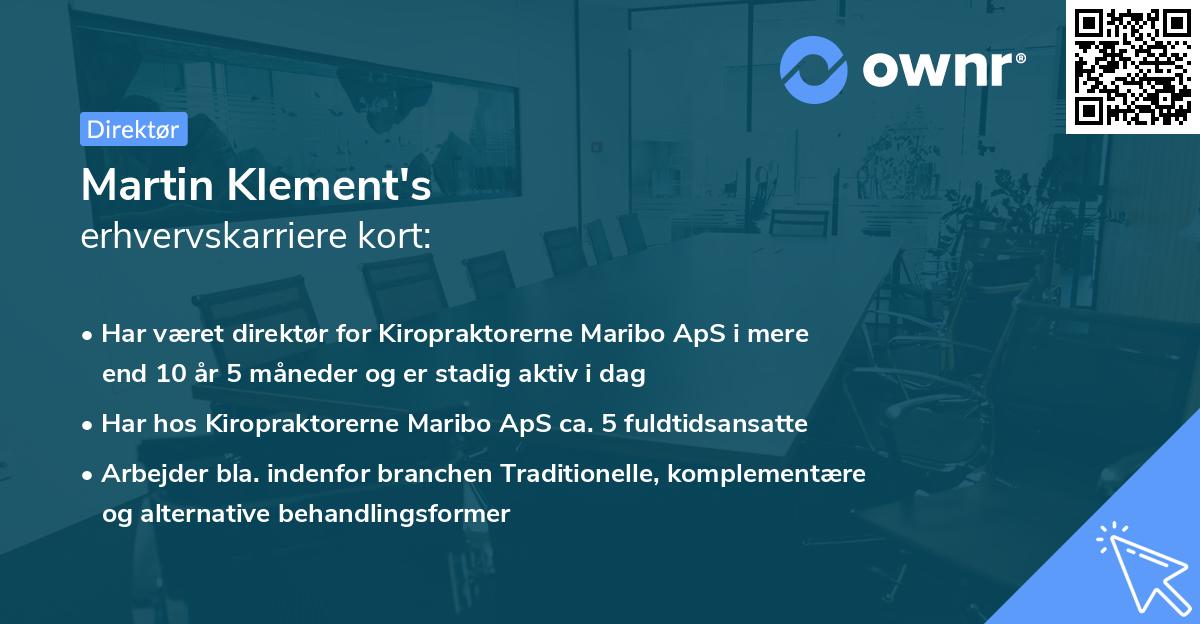 ownr®

Direktør

Martin Klement's
erhvervskarriere kort:

• Har været direktør for Kiropraktorerne Maribo ApS i mere end 10 år 5 måneder og er stadig aktiv i dag

• Har hos Kiropraktorerne Maribo ApS ca. 5 fuldtidsansatte

• Arbejder bla. indenfor branchen Traditionelle, komplementære og alternative behandlingsformer